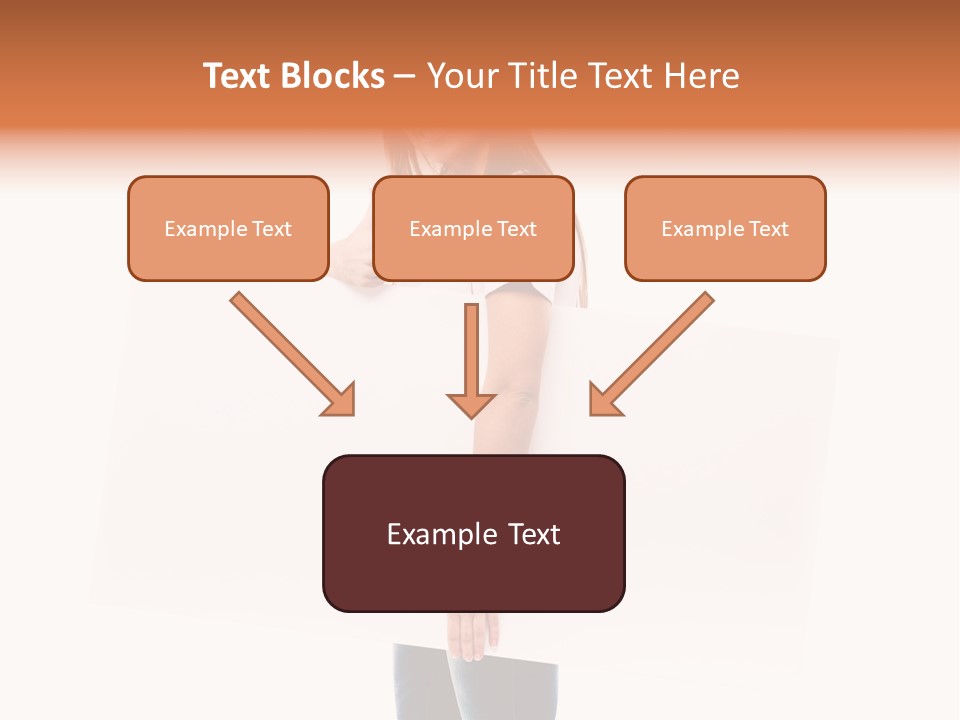 Text Blocks – Your Title Text Here

Example Text

Example Text

Example Text

Example Text